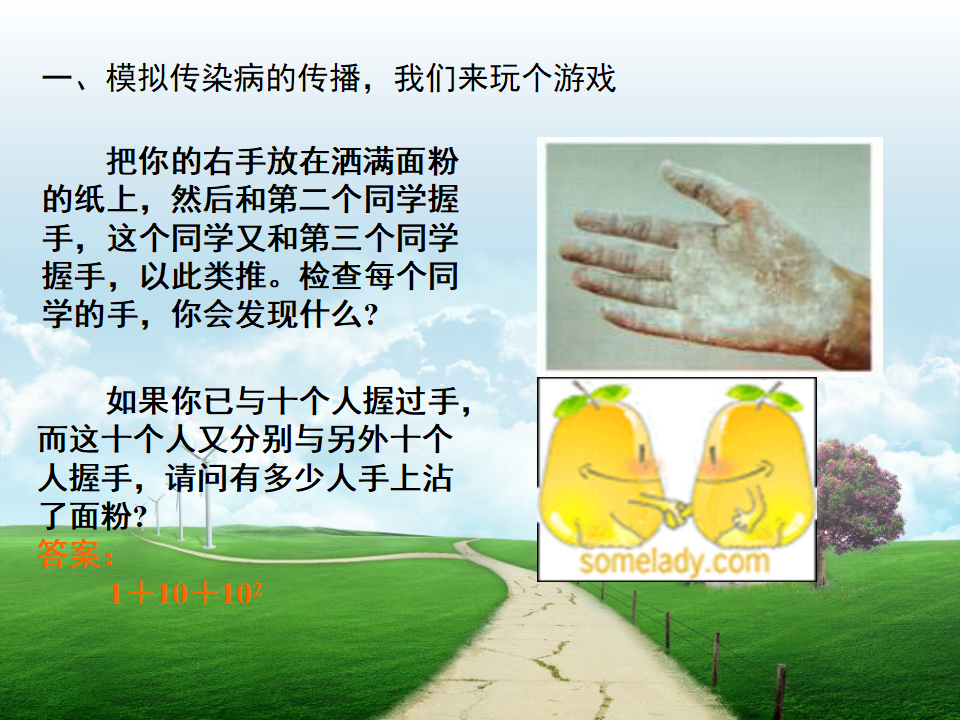 一、模拟传染病的传播，我们来玩个游戏

把你的右手放在洒满面粉的纸上，然后和第二个同学握手，这个同学又和第三个同学握手，以此类推。检查每个同学的手，你会发现什么？

如果你已与十个人握过手，而这十个人又分别与另外十个人握手，请问有多少人手上沾了面粉？

答案：

$1+10+10^2$

somelady.com